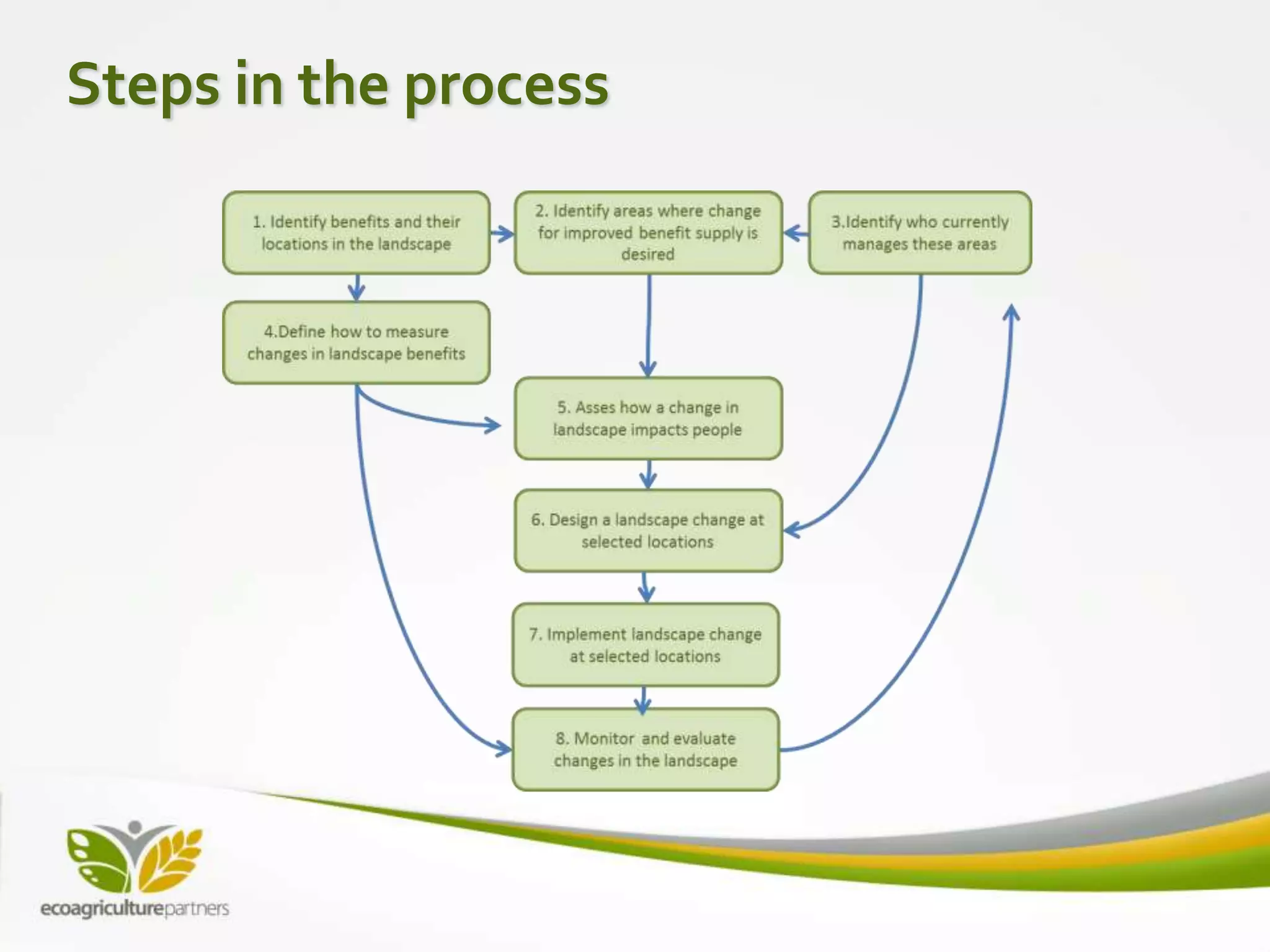 Steps in the process

1. Identify benefits and their locations in the landscape

2. Identify areas where change for improved benefit supply is desired

3.Identify who currently manages these areas

4.Define how to measure changes in landscape benefits

5. Asses how a change in landscape impacts people

6. Design a landscape change at selected locations

7. Implement landscape change at selected locations

8. Monitor and evaluate changes in the landscape

ecoagriculturepartners